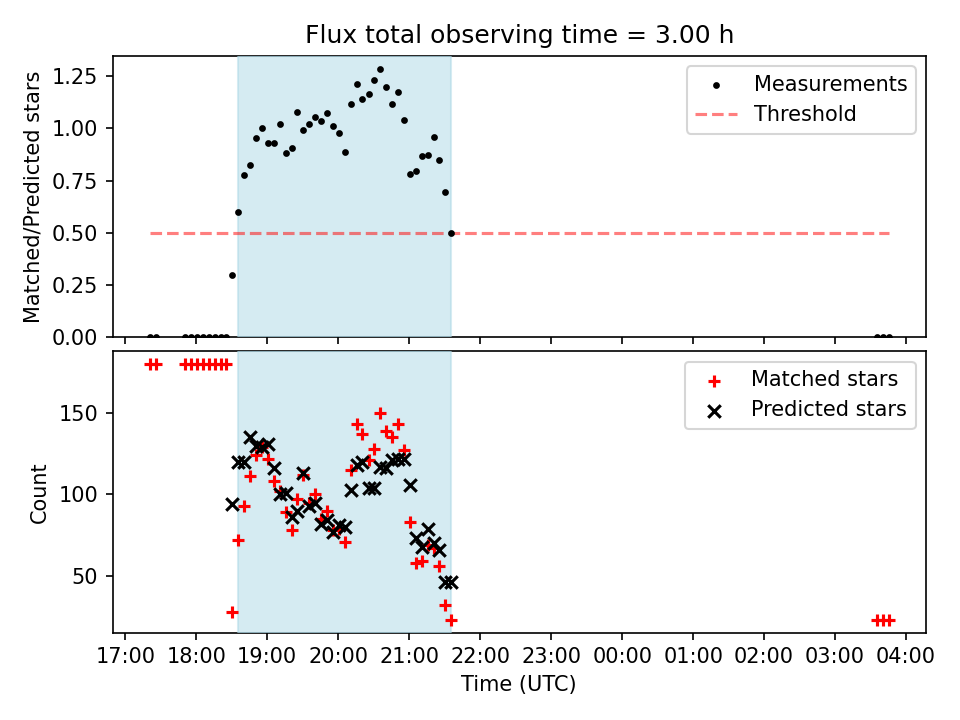 Flux total observing time = 3.00 h

Matched/Predicted stars

1.25
1.00
0.75
0.50
0.25
0.00

Measurements
Threshold

Count

150
100
50

Matched stars
Predicted stars

17:00 18:00 19:00 20:00 21:00 22:00 23:00 00:00 01:00 02:00 03:00 04:00
Time (UTC)